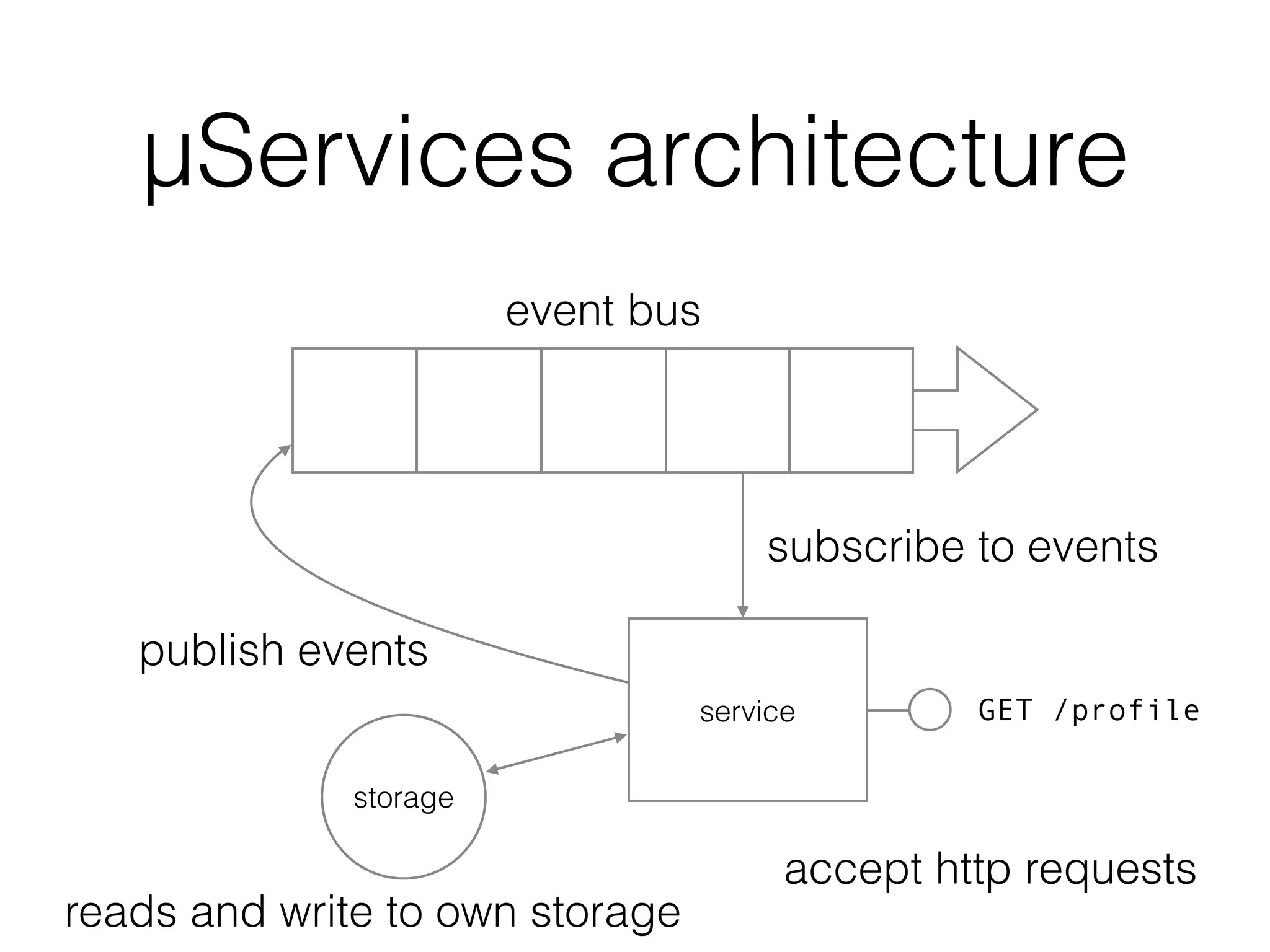 µServices architecture

event bus

subscribe to events

publish events

service

GET /profile

storage

accept http requests

reads and write to own storage